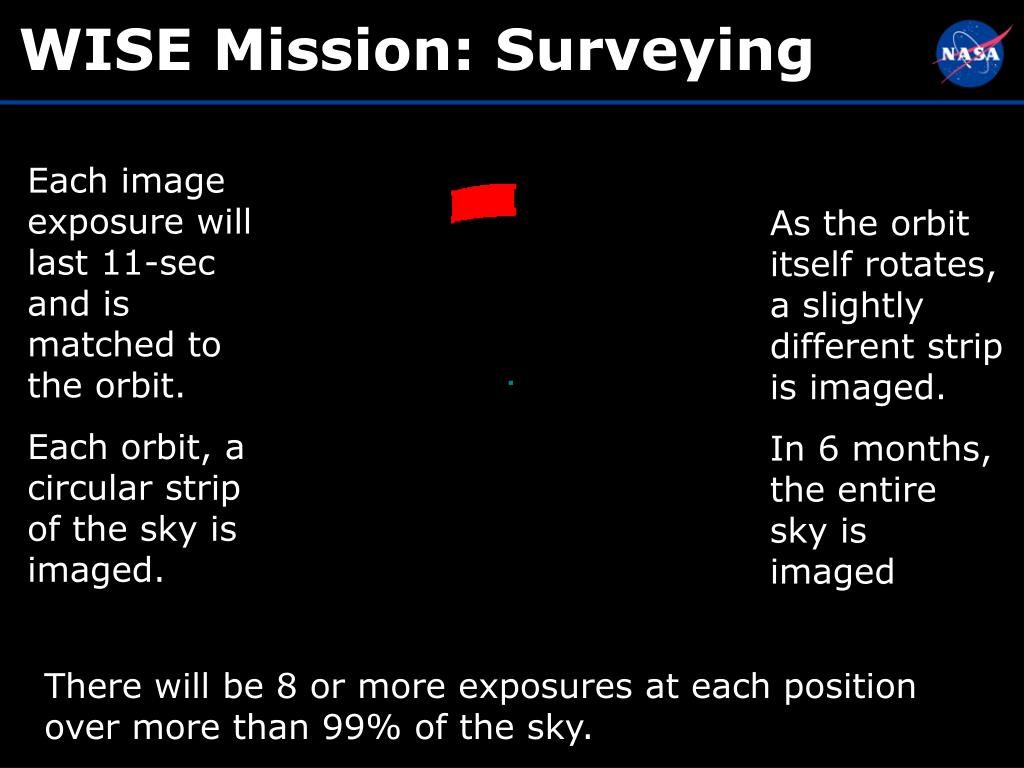 WISE Mission: Surveying

NASA

Each image exposure will last 11-sec and is matched to the orbit.

Each orbit, a circular strip of the sky is imaged.

As the orbit itself rotates, a slightly different strip is imaged.

In 6 months, the entire sky is imaged

There will be 8 or more exposures at each position over more than 99% of the sky.